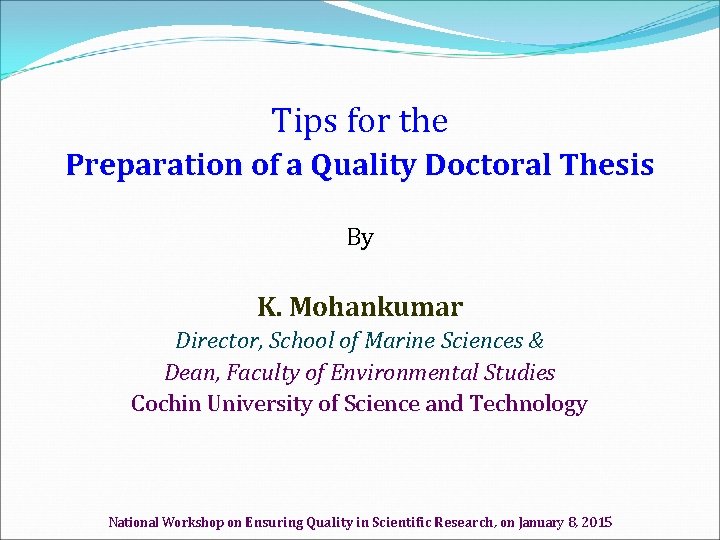 Tips for the
Preparation of a Quality Doctoral Thesis

By

K. Mohankumar
Director, School of Marine Sciences &
Dean, Faculty of Environmental Studies
Cochin University of Science and Technology

National Workshop on Ensuring Quality in Scientific Research, on January 8, 2015